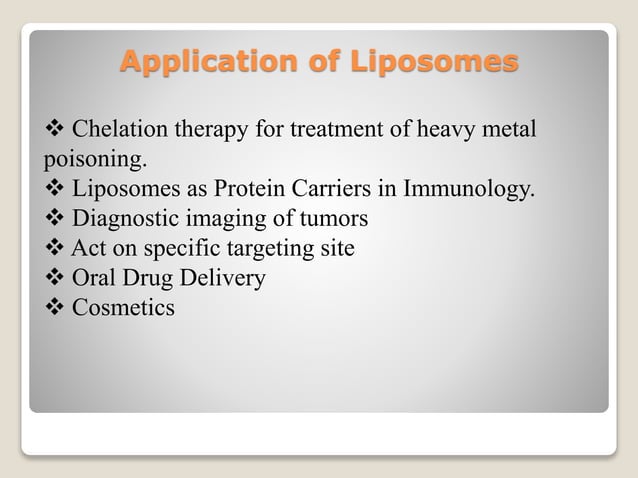 Application of Liposomes

❖ Chelation therapy for treatment of heavy metal poisoning.
❖ Liposomes as Protein Carriers in Immunology.
❖ Diagnostic imaging of tumors
❖ Act on specific targeting site
❖ Oral Drug Delivery
❖ Cosmetics